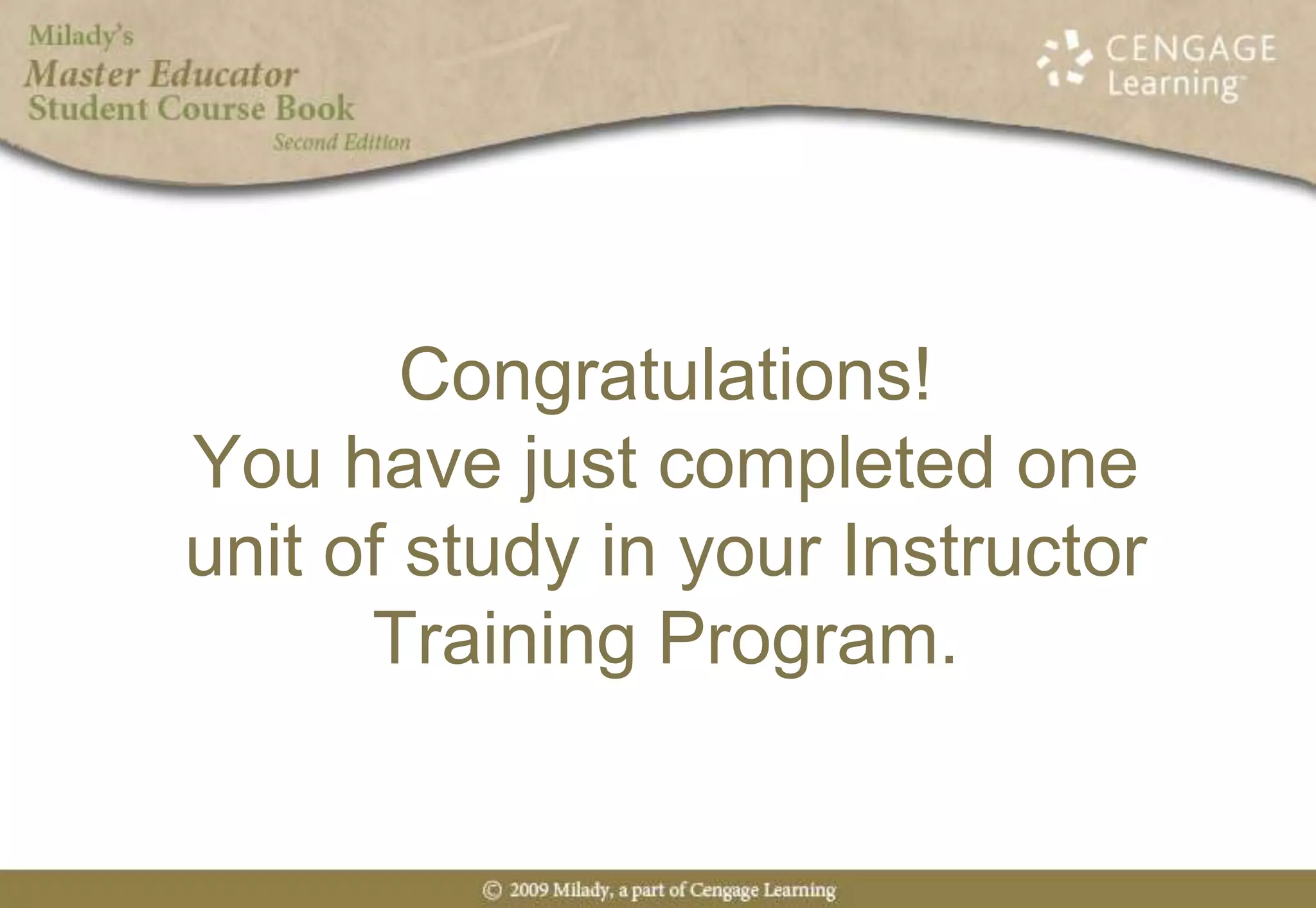 Milady's
Master Educator
Student Course Book
Second Edition

CENGAGE
Learning

Congratulations!
You have just completed one unit of study in your Instructor Training Program.

© 2009 Milady, a part of Cengage Learning